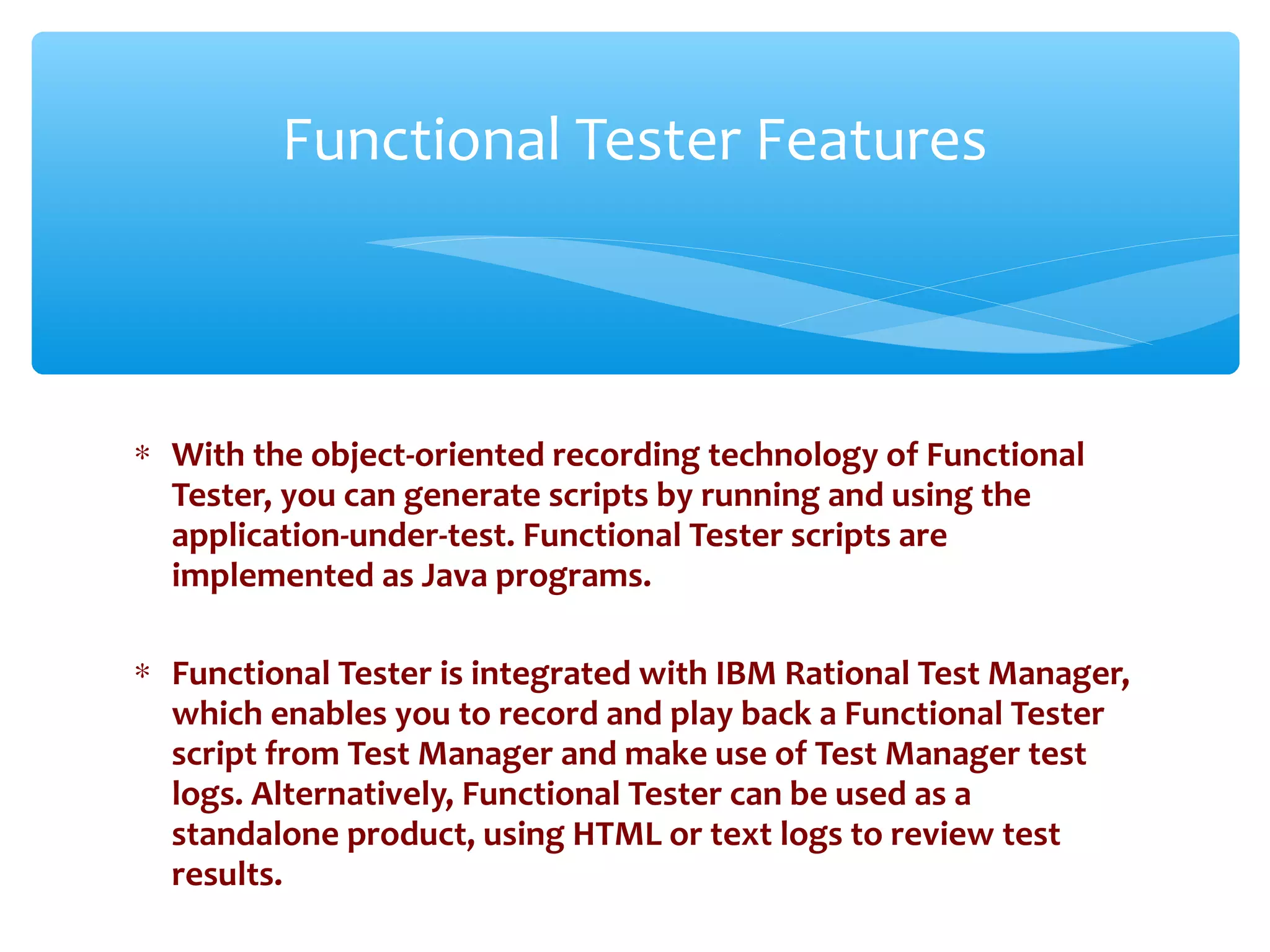 Functional Tester Features

* With the object-oriented recording technology of Functional Tester, you can generate scripts by running and using the application-under-test. Functional Tester scripts are implemented as Java programs.

* Functional Tester is integrated with IBM Rational Test Manager, which enables you to record and play back a Functional Tester script from Test Manager and make use of Test Manager test logs. Alternatively, Functional Tester can be used as a standalone product, using HTML or text logs to review test results.